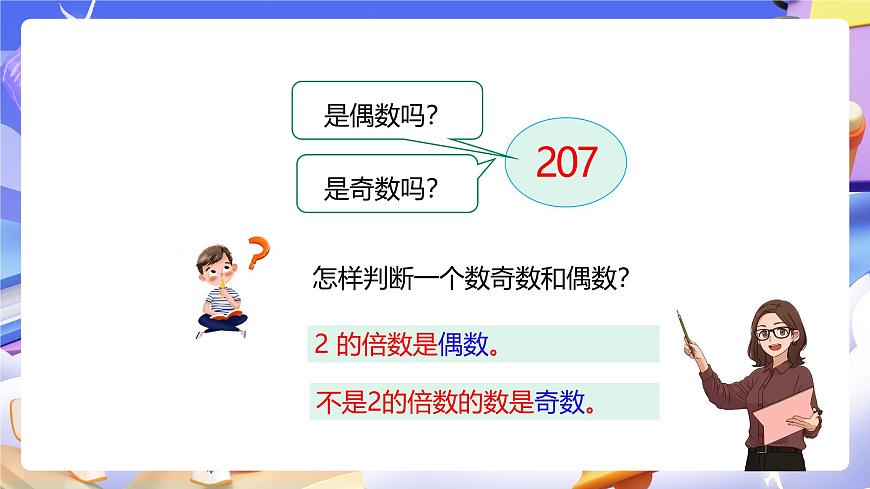 是偶数吗?

是奇数吗?

207

怎样判断一个数奇数和偶数?

2 的倍数是偶数。

不是2的倍数的数是奇数。